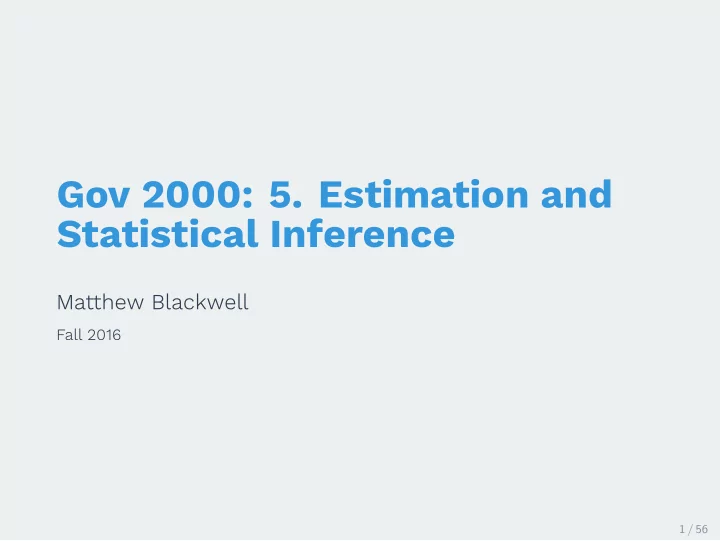 Gov 2000: 5. Estimation and Statistical Inference

Matthew Blackwell

Fall 2016

1 / 56